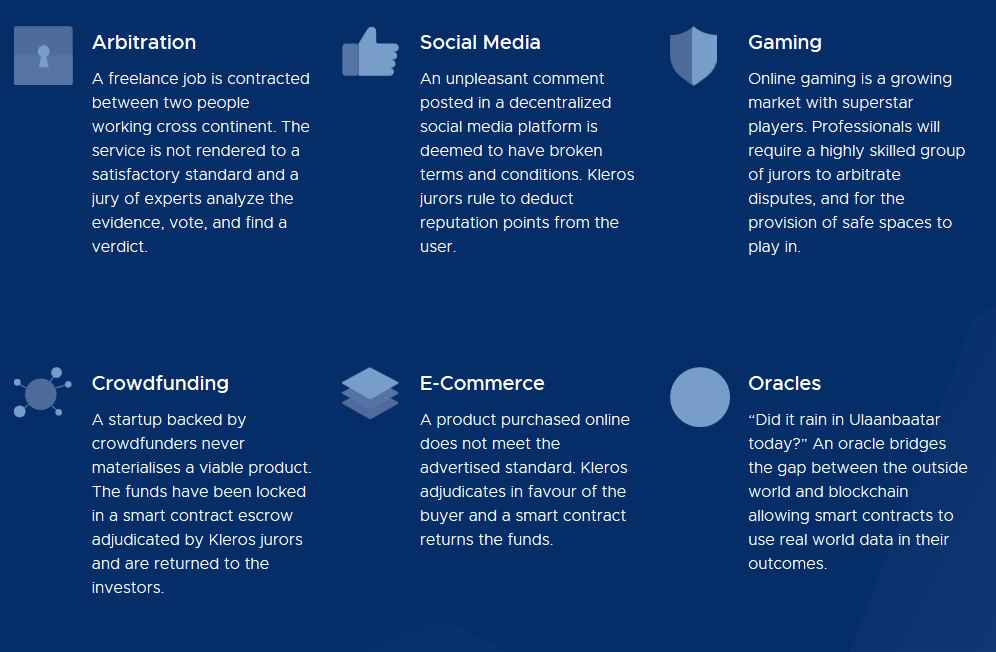 Arbitration

A freelance job is contracted between two people working cross continent. The service is not rendered to a satisfactory standard and a jury of experts analyze the evidence, vote, and find a verdict.

Social Media

An unpleasant comment posted in a decentralized social media platform is deemed to have broken terms and conditions. Kleros jurors rule to deduct reputation points from the user.

Gaming

Online gaming is a growing market with superstar players. Professionals will require a highly skilled group of jurors to arbitrate disputes, and for the provision of safe spaces to play in.

Crowdfunding

A startup backed by crowdfunders never materialises a viable product. The funds have been locked in a smart contract escrow adjudicated by Kleros jurors and are returned to the investors.

E-Commerce

A product purchased online does not meet the advertised standard. Kleros adjudicates in favour of the buyer and a smart contract returns the funds.

Oracles

“Did it rain in Ulaanbaatar today?” An oracle bridges the gap between the outside world and blockchain allowing smart contracts to use real world data in their outcomes.